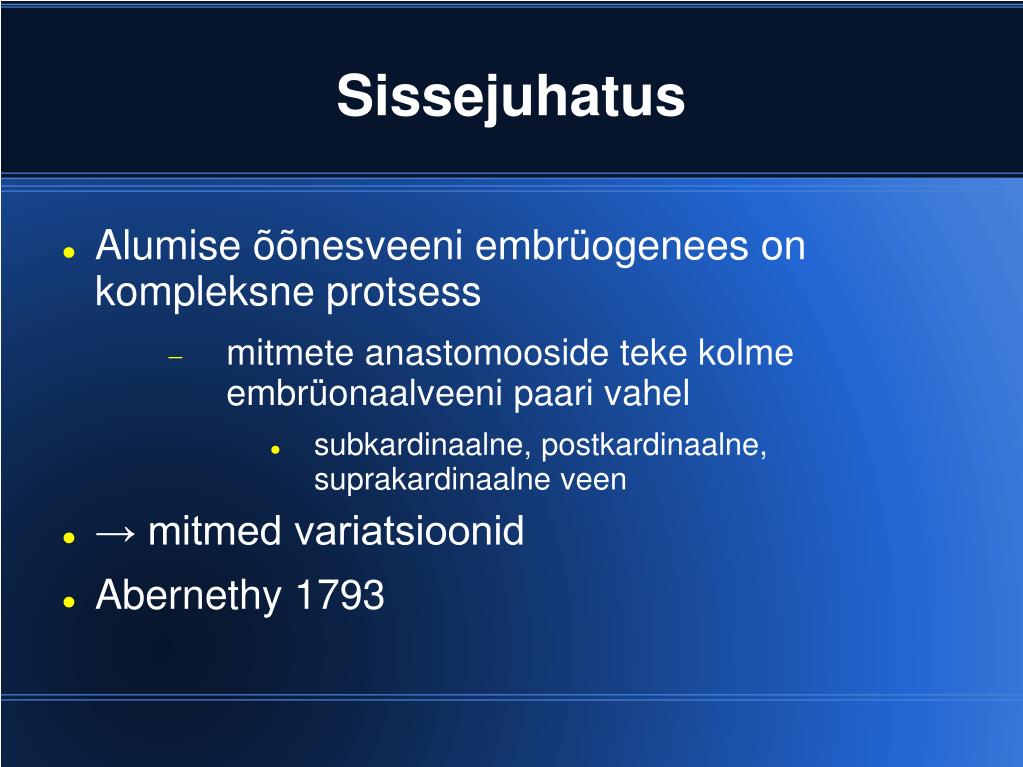 Sissejuhatus

- Alumise õõnesveeni embrüogenees on kompleksne protsess
  - mitmete anastomooside teke kolme embrüonaalveeni paari vahel
    - subkardinaalne, postkardinaalne, suprakardinaalne veen
- → mitmed variatsioonid
- Abernethy 1793